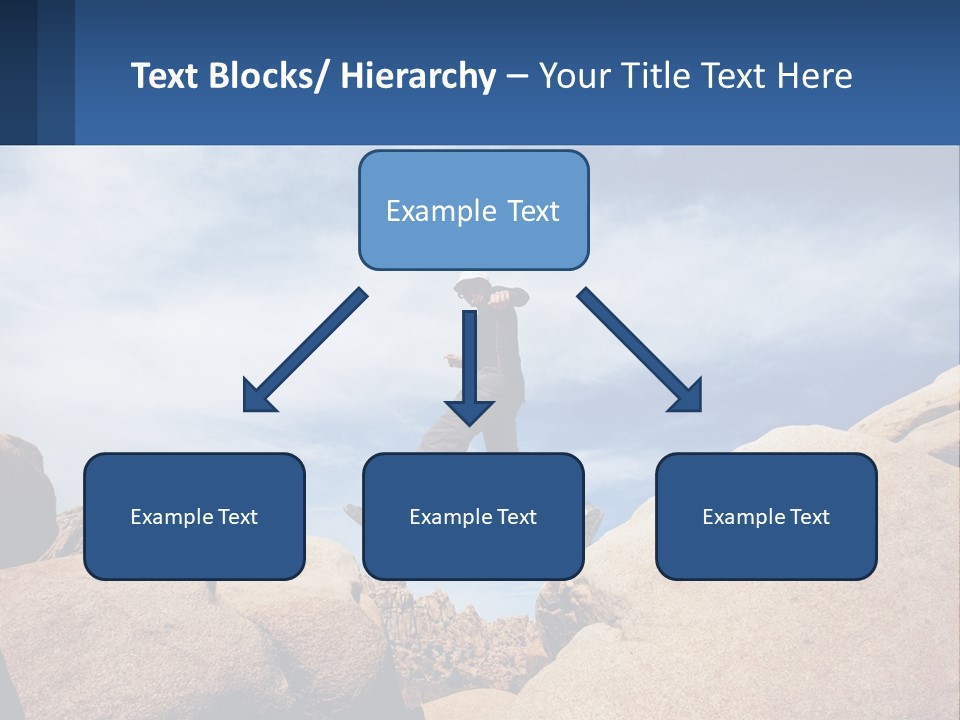 Text Blocks/ Hierarchy – Your Title Text Here

Example Text

Example Text

Example Text

Example Text